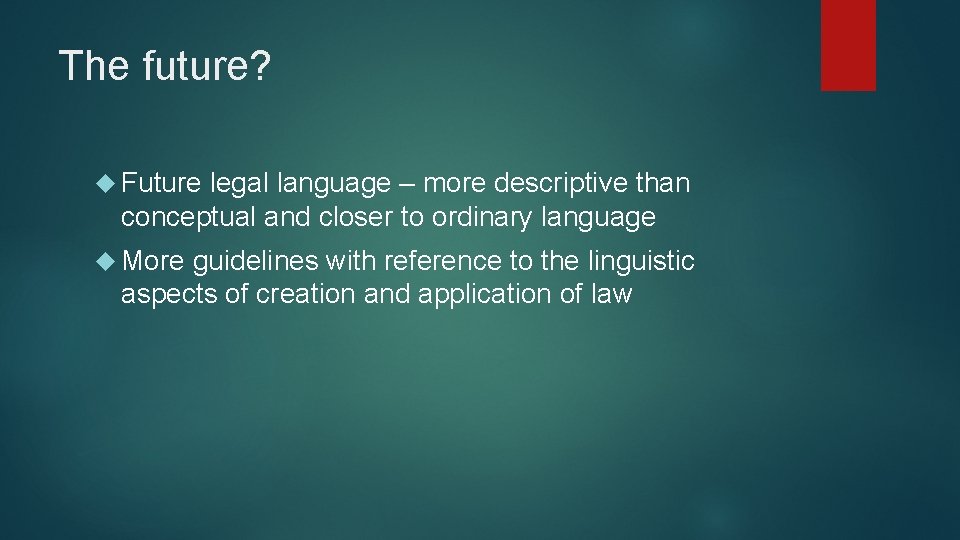 The future?

Future legal language – more descriptive than conceptual and closer to ordinary language

More guidelines with reference to the linguistic aspects of creation and application of law